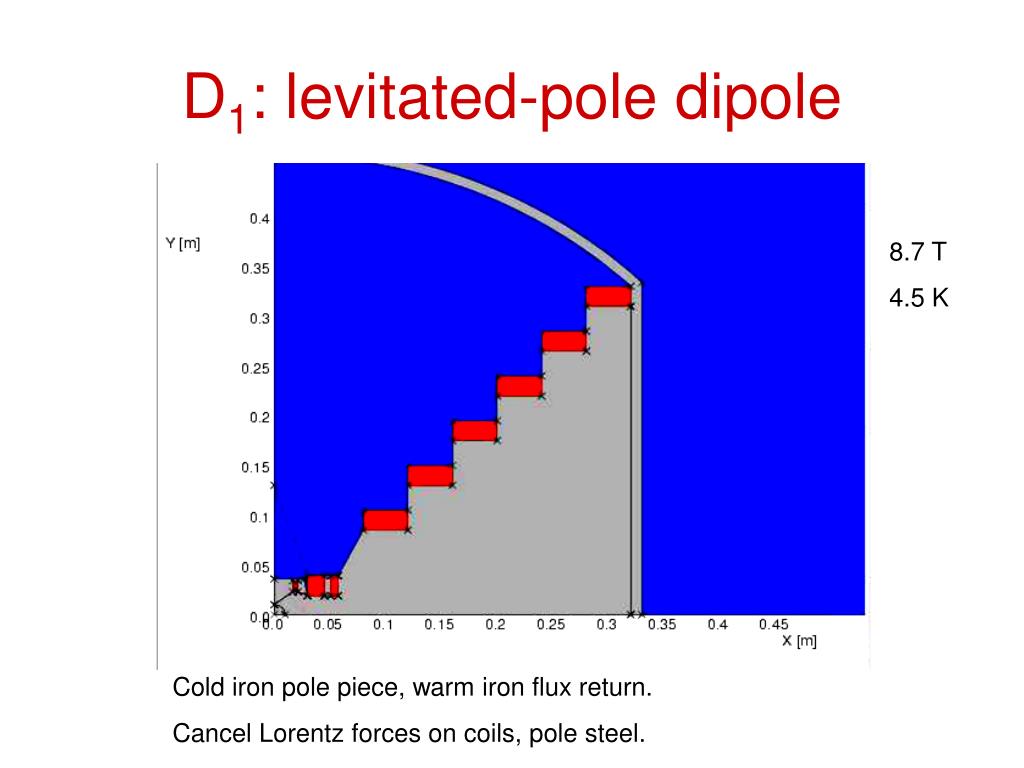 $D_1$: levitated-pole dipole

Y [m]

0.4
0.35
0.3
0.25
0.2
0.15
0.1
0.05
0.0

0.0 0.05 0.1 0.15 0.2 0.25 0.3 0.35 0.4 0.45
X [m]

8.7 T

4.5 K

Cold iron pole piece, warm iron flux return.

Cancel Lorentz forces on coils, pole steel.